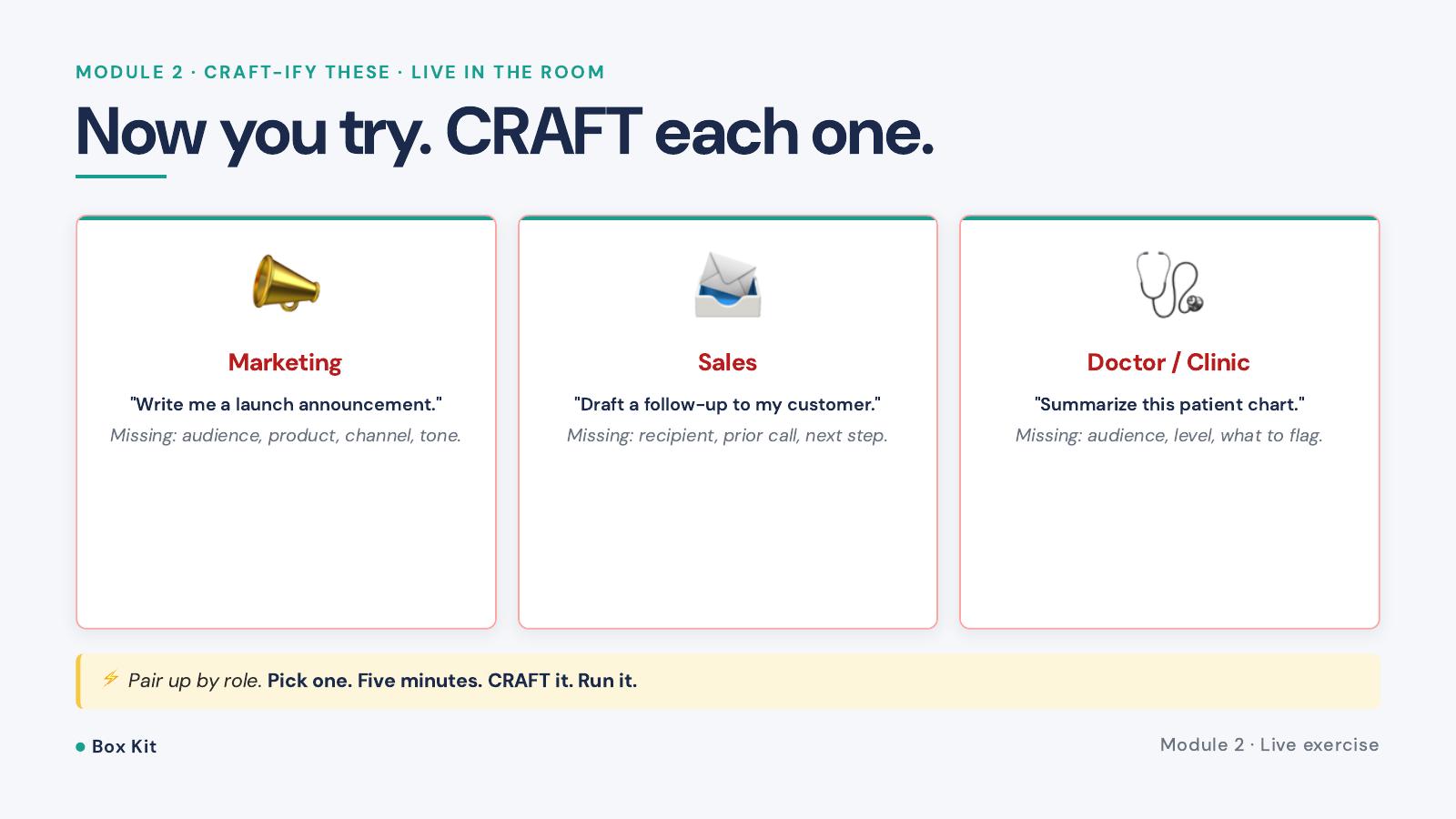 MODULE 2 · CRAFT-IFY THESE · LIVE IN THE ROOM

Now you try. CRAFT each one.

Marketing

"Write me a launch announcement."

Missing: audience, product, channel, tone.

Sales

"Draft a follow-up to my customer."

Missing: recipient, prior call, next step.

Doctor / Clinic

"Summarize this patient chart."

Missing: audience, level, what to flag.

⚡ Pair up by role. Pick one. Five minutes. CRAFT it. Run it.

Box Kit

Module 2 · Live exercise